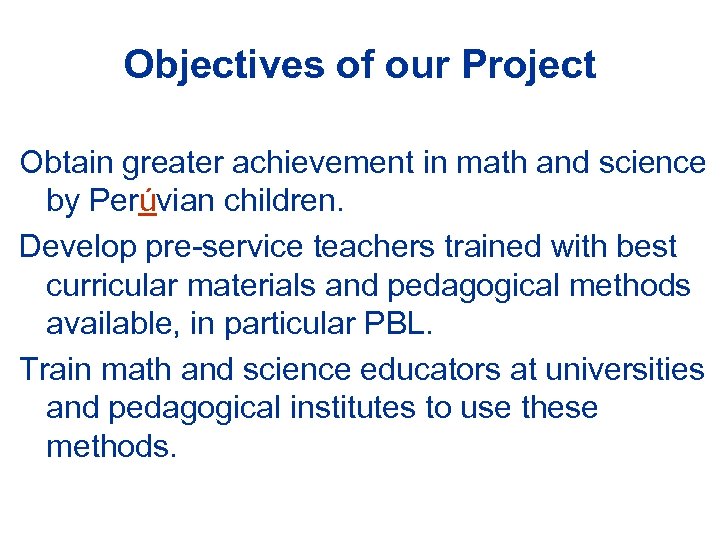 Objectives of our Project

Obtain greater achievement in math and science by Perúvian children.

Develop pre-service teachers trained with best curricular materials and pedagogical methods available, in particular PBL.

Train math and science educators at universities and pedagogical institutes to use these methods.